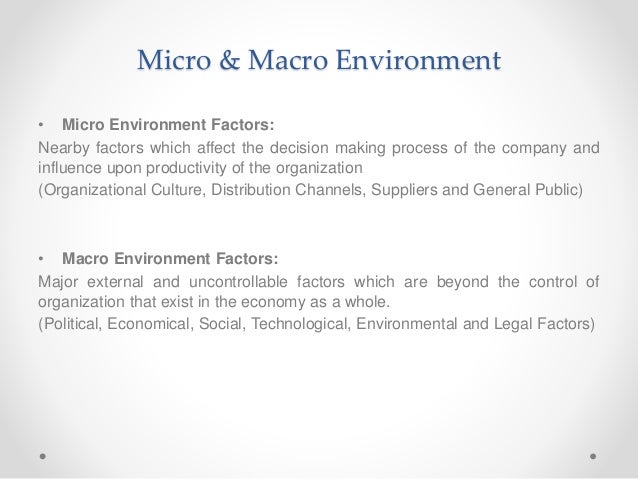 Micro & Macro Environment

• Micro Environment Factors:
Nearby factors which affect the decision making process of the company and influence upon productivity of the organization
(Organizational Culture, Distribution Channels, Suppliers and General Public)

• Macro Environment Factors:
Major external and uncontrollable factors which are beyond the control of organization that exist in the economy as a whole.
(Political, Economical, Social, Technological, Environmental and Legal Factors)